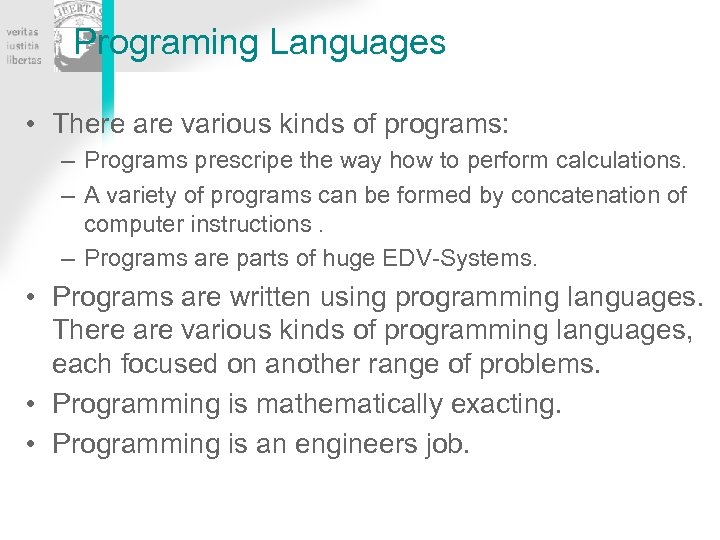 veritas
iustitia
libertas

IBERTAS

Programing Languages

• There are various kinds of programs:
– Programs prescripe the way how to perform calculations.
– A variety of programs can be formed by concatenation of computer instructions .
– Programs are parts of huge EDV-Systems.
• Programs are written using programming languages. There are various kinds of programming languages, each focused on another range of problems.
• Programming is mathematically exacting.
• Programming is an engineers job.